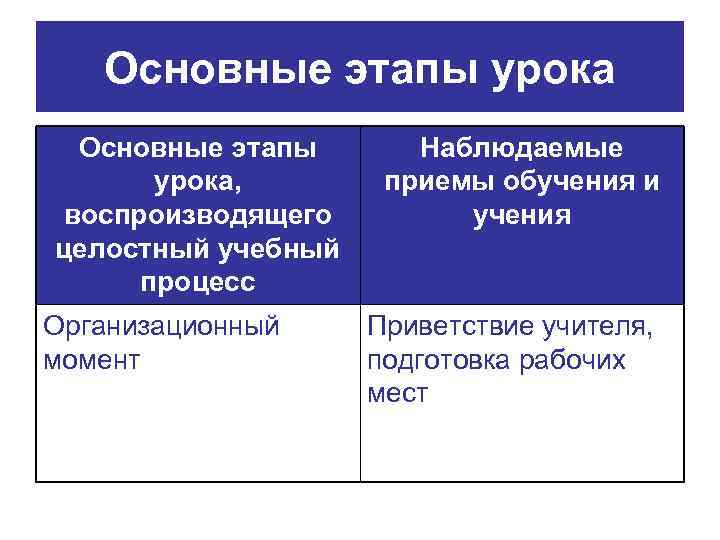 Основные этапы урока

| Основные этапы урока, воспроизводящего целостный учебный процесс | Наблюдаемые приемы обучения и учения |
|---|---|
| Организационный момент | Приветствие учителя, подготовка рабочих мест |